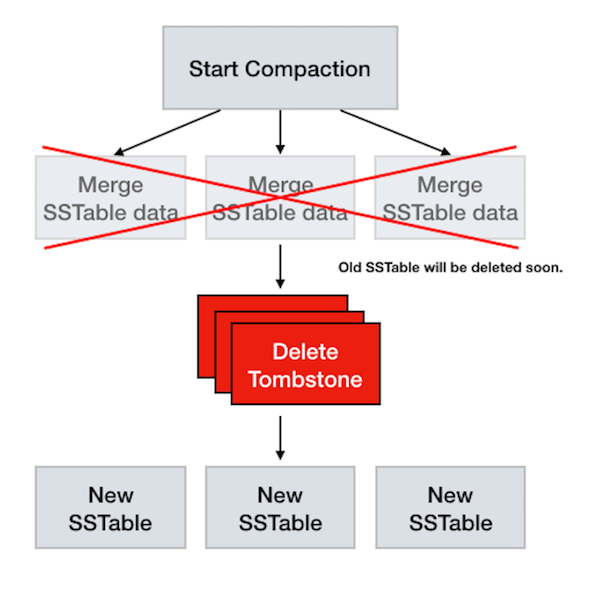 Start Compaction

Merge SSTable data

Merge SSTable data

Merge SSTable data

Old SSTable will be deleted soon.

Delete Tombstone

New SSTable

New SSTable

New SSTable